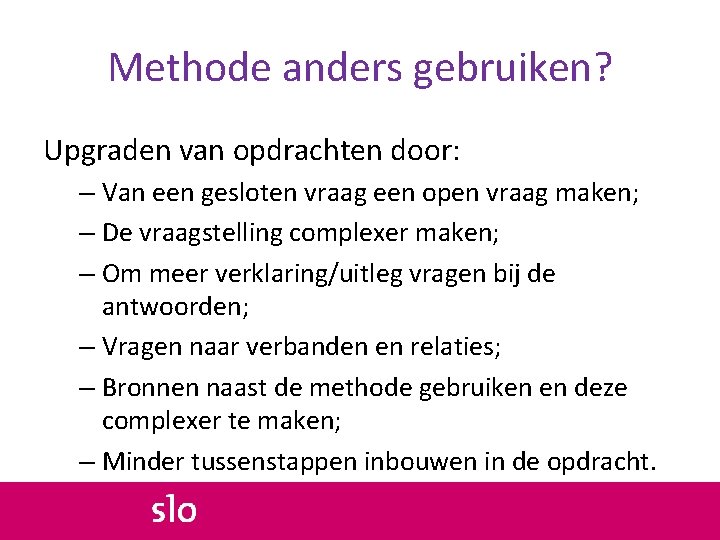 Methode anders gebruiken?

Upgraden van opdrachten door:

– Van een gesloten vraag een open vraag maken;
– De vraagstelling complexer maken;
– Om meer verklaring/uitleg vragen bij de antwoorden;
– Vragen naar verbanden en relaties;
– Bronnen naast de methode gebruiken en deze complexer te maken;
– Minder tussenstappen inbouwen in de opdracht.

slo